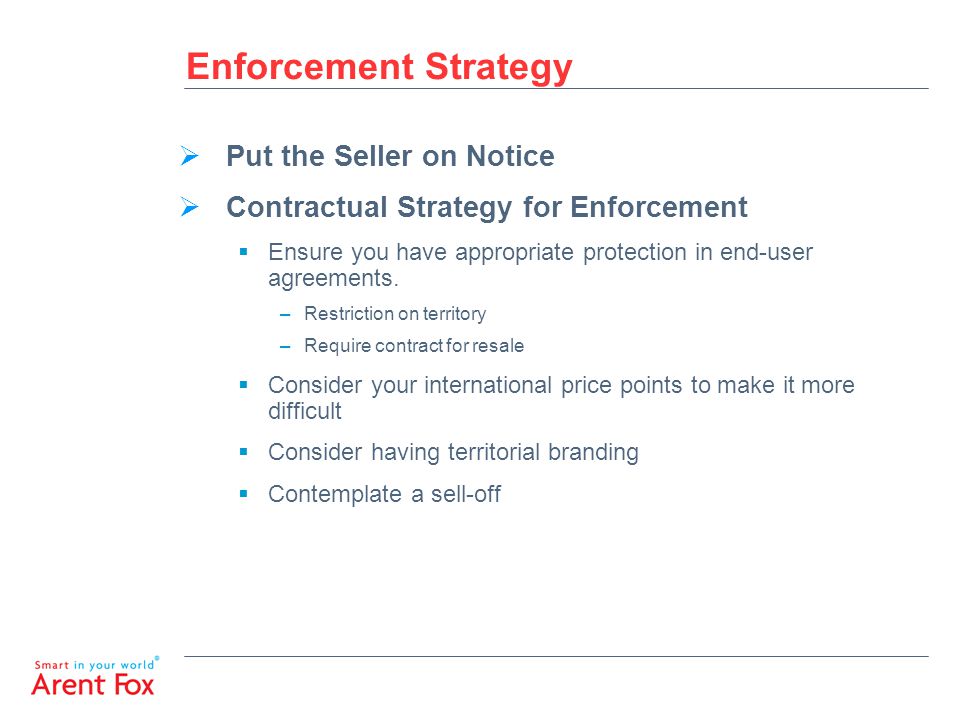 Enforcement Strategy

➢ Put the Seller on Notice

➢ Contractual Strategy for Enforcement

▪ Ensure you have appropriate protection in end-user agreements.

– Restriction on territory

– Require contract for resale

▪ Consider your international price points to make it more difficult

▪ Consider having territorial branding

▪ Contemplate a sell-off

Smart in your world®
Arent Fox